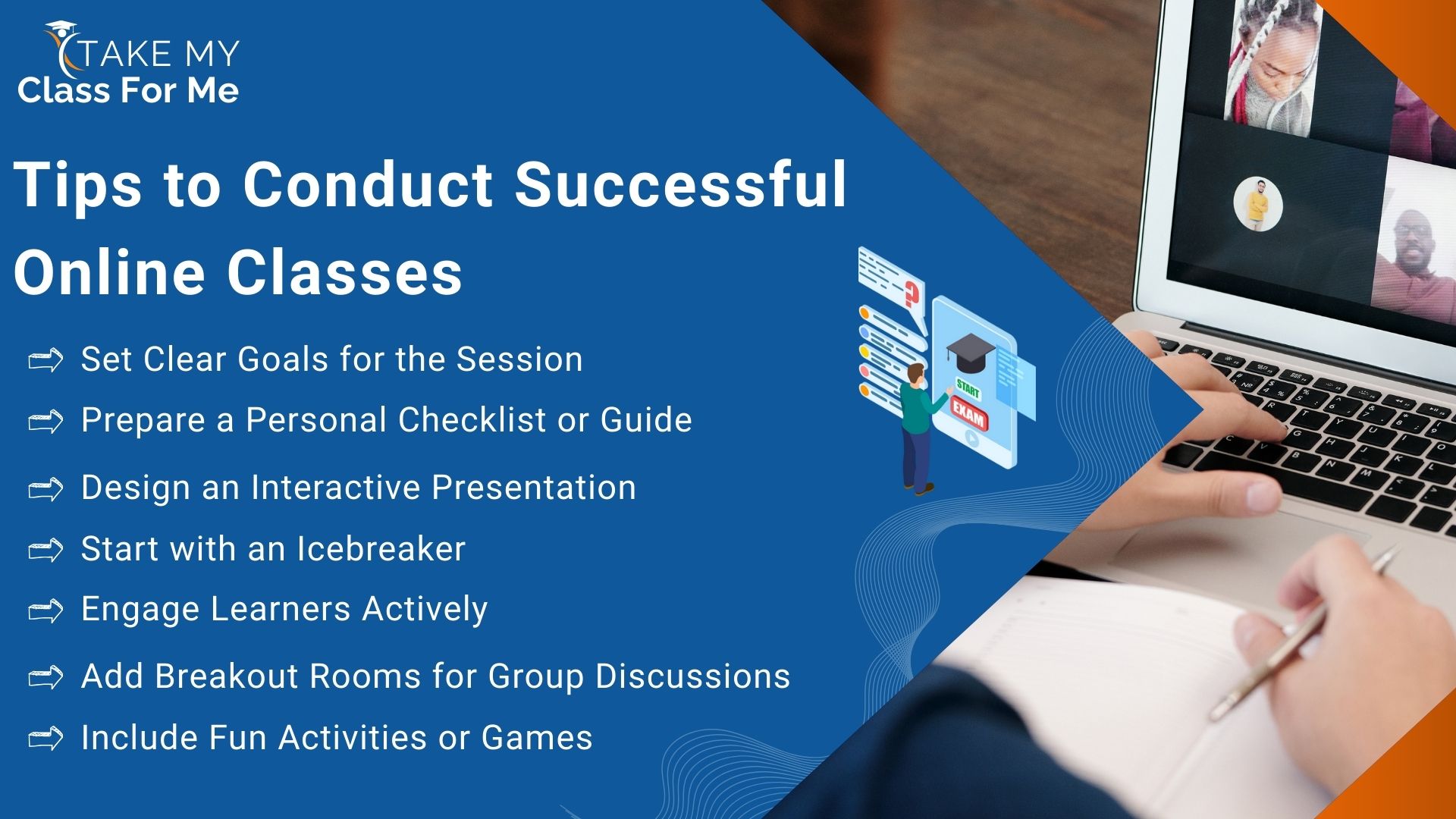 TAKE MY
Class For Me

Tips to Conduct Successful Online Classes

Set Clear Goals for the Session

Prepare a Personal Checklist or Guide

Design an Interactive Presentation

Start with an Icebreaker

Engage Learners Actively

Add Breakout Rooms for Group Discussions

Include Fun Activities or Games

START

EXAM